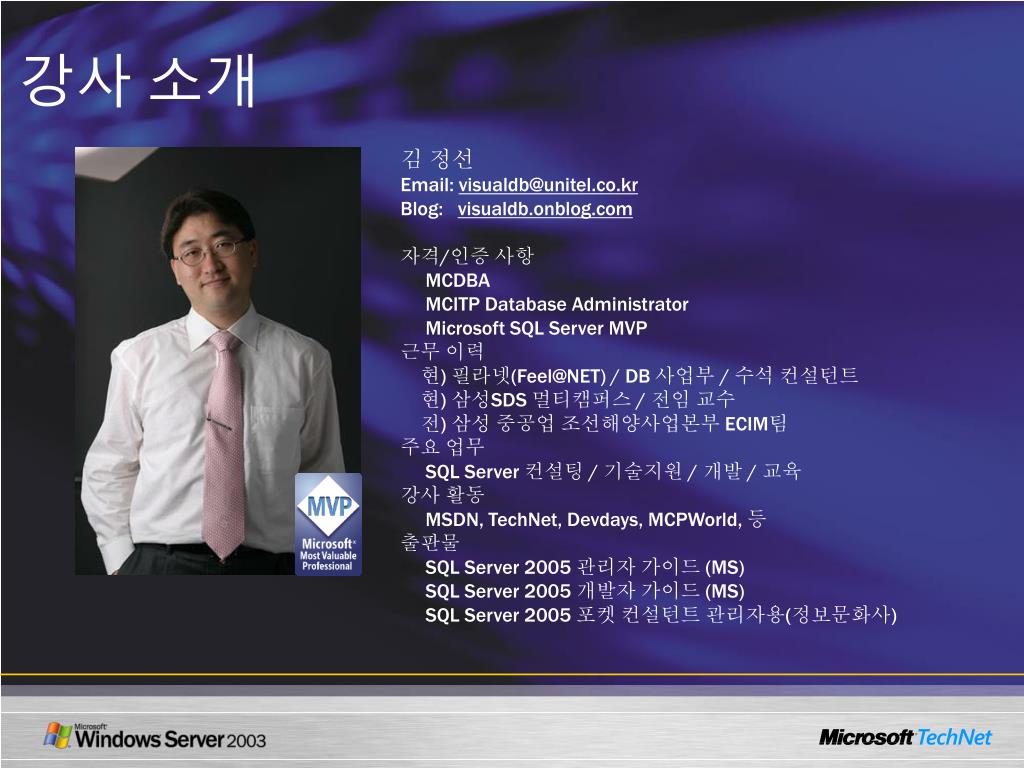 강사 소개

김 정선
Email: visualdb@unitel.co.kr
Blog: visualdb.onblog.com

자격/인증 사항
MCDBA
MCITP Database Administrator
Microsoft SQL Server MVP
근무 이력
현) 필라넷(Feel@NET) / DB 사업부 / 수석 컨설턴트
현) 삼성SDS 멀티캠퍼스 / 전임 교수
전) 삼성 중공업 조선해양사업본부 ECIM팀
주요 업무
SQL Server 컨설팅 / 기술지원 / 개발 / 교육
강사 활동
MSDN, TechNet, Devdays, MCPWorld, 등
출판물
SQL Server 2005 관리자 가이드 (MS)
SQL Server 2005 개발자 가이드 (MS)
SQL Server 2005 포켓 컨설턴트 관리자용(정보문화사)

MVP
Microsoft Most Valuable Professional

Microsoft Windows Server 2003

Microsoft TechNet